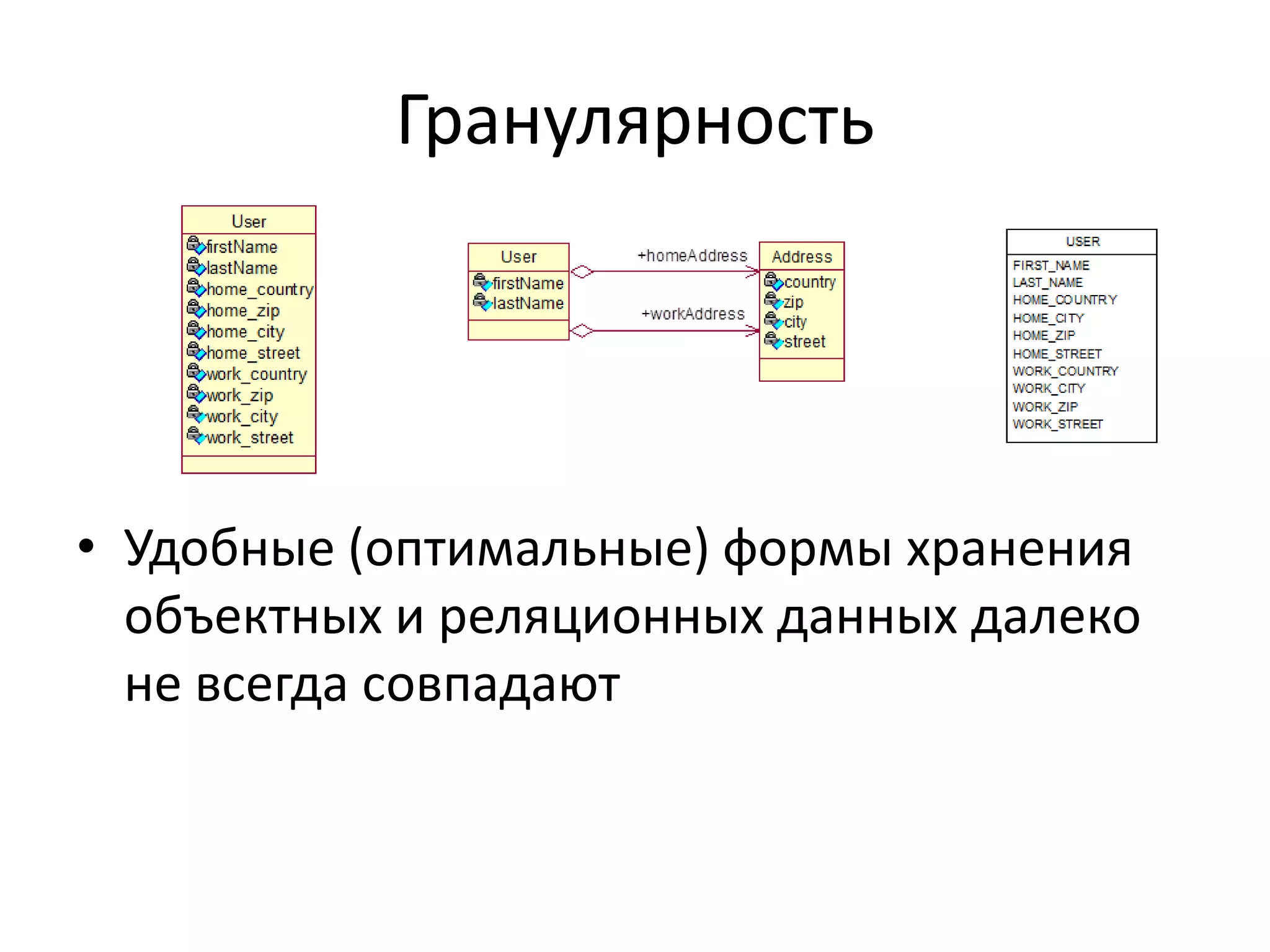 Гранулярность

User
firstName
lastName
home_country
home_zip
home_city
home_street
work_country
work_zip
work_city
work_street

User
firstName
lastName

+homeAddress
+workAddress

Address
country
zip
city
street

USER
FIRST_NAME
LAST_NAME
HOME_COUNTRY
HOME_CITY
HOME_ZIP
HOME_STREET
WORK_COUNTRY
WORK_CITY
WORK_ZIP
WORK_STREET

• Удобные (оптимальные) формы хранения объектных и реляционных данных далеко не всегда совпадают